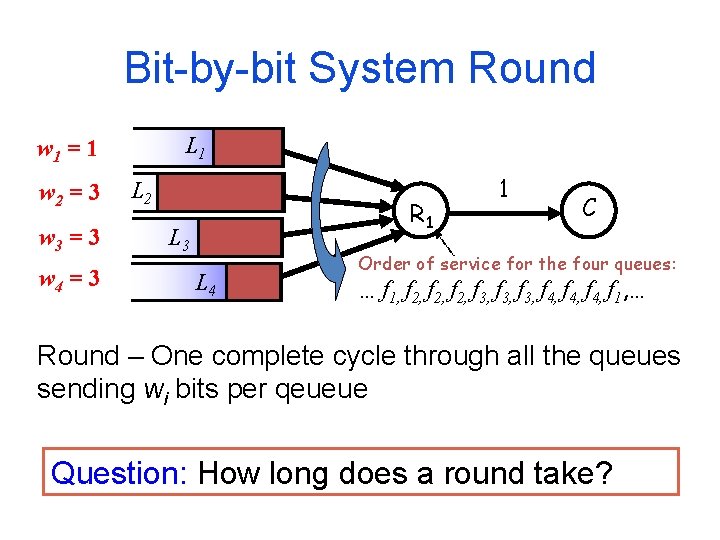 Bit-by-bit System Round

$w_1 = 1$

$w_2 = 3$

$w_3 = 3$

$w_4 = 3$

$L_1$

$L_2$

$L_3$

$L_4$

$R_1$

1

C

Order of service for the four queues:

$\ldots f_1, f_2, f_2, f_2, f_3, f_3, f_3, f_4, f_4, f_4, f_1, \ldots$

Round – One complete cycle through all the queues sending $w_i$ bits per qeueue

Question: How long does a round take?